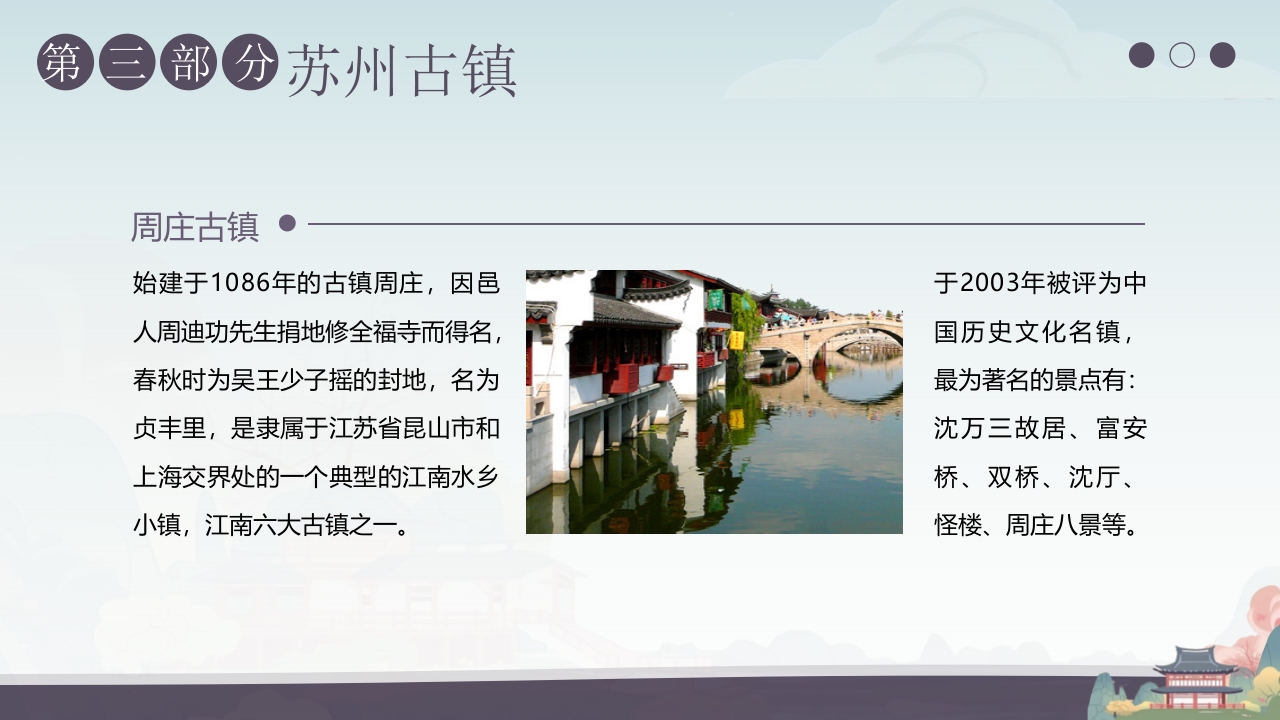 第三部分苏州古镇

周庄古镇

始建于1086年的古镇周庄，因邑人周迪功先生捐地修全福寺而得名，春秋时为吴王少子摇的封地，名为贞丰里，是隶属于江苏省昆山市和上海交界处的一个典型的江南水乡小镇，江南六大古镇之一。

于2003年被评为中国历史文化名镇，最为著名的景点有：沈万三故居、富安桥、双桥、沈厅、怪楼、周庄八景等。